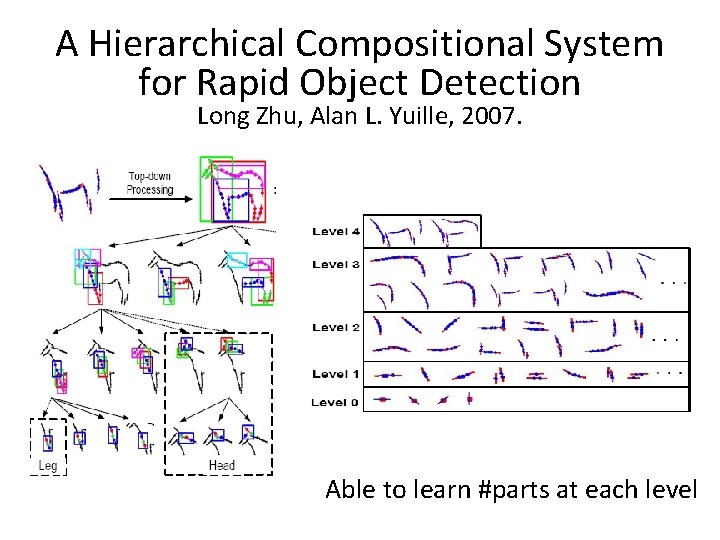 A Hierarchical Compositional System for Rapid Object Detection
Long Zhu, Alan L. Yuille, 2007.

Top-down Processing

Leg

Head

Level 4
Level 3
Level 2
Level 1
Level 0

Able to learn #parts at each level